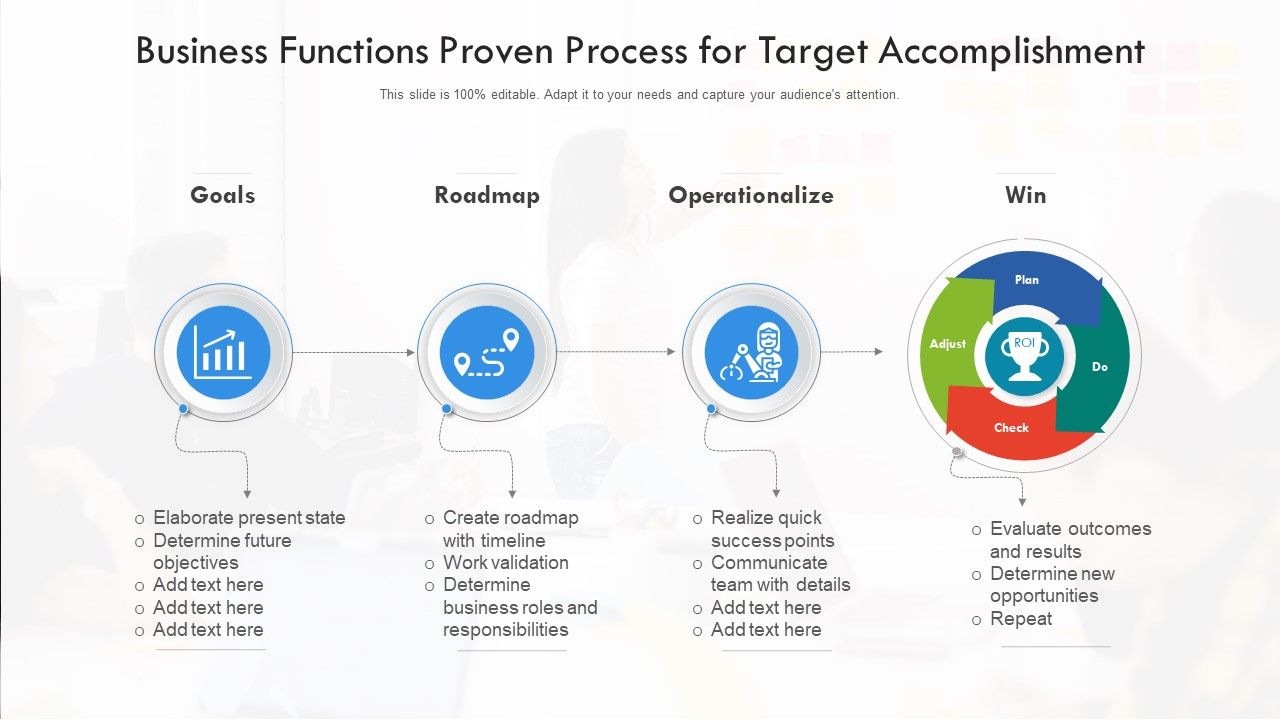 Business Functions Proven Process for Target Accomplishment

This slide is 100% editable. Adapt it to your needs and capture your audience's attention.

Goals

o Elaborate present state
o Determine future objectives
o Add text here
o Add text here
o Add text here

Roadmap

o Create roadmap with timeline
o Work validation
o Determine business roles and responsibilities

Operationalize

o Realize quick success points
o Communicate team with details
o Add text here
o Add text here

Win

Plan
Do
Check
Adjust
ROI

o Evaluate outcomes and results
o Determine new opportunities
o Repeat